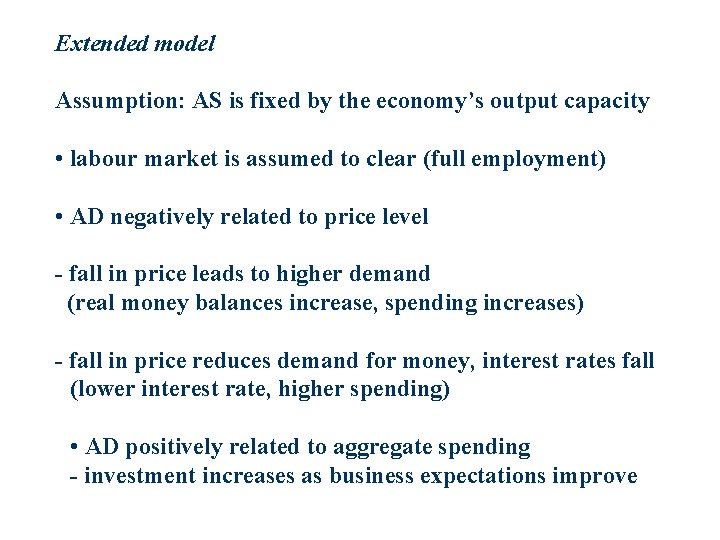 Extended model

Assumption: AS is fixed by the economy's output capacity

• labour market is assumed to clear (full employment)

• AD negatively related to price level

- fall in price leads to higher demand
(real money balances increase, spending increases)

- fall in price reduces demand for money, interest rates fall
(lower interest rate, higher spending)

• AD positively related to aggregate spending
- investment increases as business expectations improve